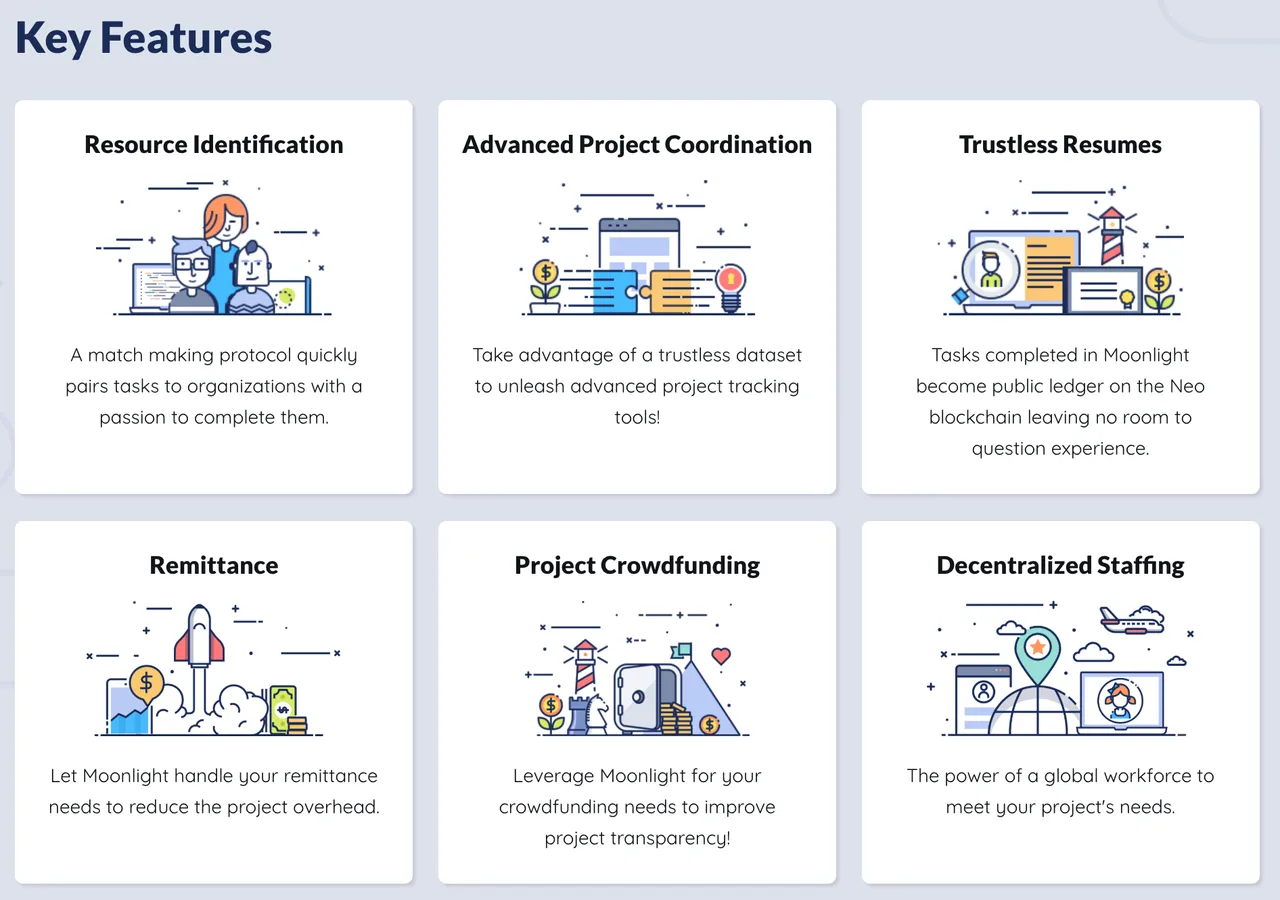 Key Features

Resource Identification

A match making protocol quickly pairs tasks to organizations with a passion to complete them.

Advanced Project Coordination

Take advantage of a trustless dataset to unleash advanced project tracking tools!

Trustless Resumes

Tasks completed in Moonlight become public ledger on the Neo blockchain leaving no room to question experience.

Remittance

Let Moonlight handle your remittance needs to reduce the project overhead.

Project Crowdfunding

Leverage Moonlight for your crowdfunding needs to improve project transparency!

Decentralized Staffing

The power of a global workforce to meet your project's needs.